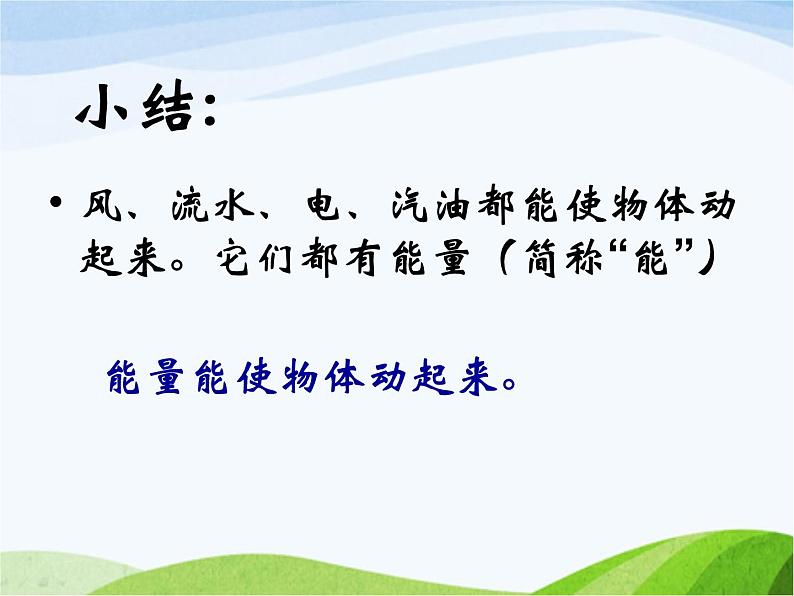 小结:

• 风、流水、电、汽油都能使物体动起来。它们都有能量（简称“能”）

能量能使物体动起来。